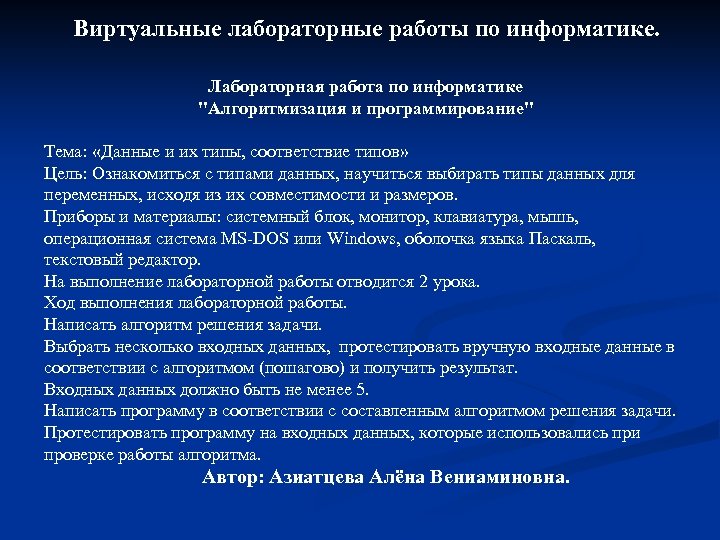 Виртуальные лабораторные работы по информатике.

Лабораторная работа по информатике
"Алгоритмизация и программирование"

Тема: «Данные и их типы, соответствие типов»
Цель: Ознакомиться с типами данных, научиться выбирать типы данных для переменных, исходя из их совместимости и размеров.
Приборы и материалы: системный блок, монитор, клавиатура, мышь, операционная система MS-DOS или Windows, оболочка языка Паскаль, текстовый редактор.
На выполнение лабораторной работы отводится 2 урока.
Ход выполнения лабораторной работы.
Написать алгоритм решения задачи.
Выбрать несколько входных данных, протестировать вручную входные данные в соответствии с алгоритмом (пошагово) и получить результат.
Входных данных должно быть не менее 5.
Написать программу в соответствии с составленным алгоритмом решения задачи.
Протестировать программу на входных данных, которые использовались при проверке работы алгоритма.
Автор: Азиатцева Алёна Вениаминовна.